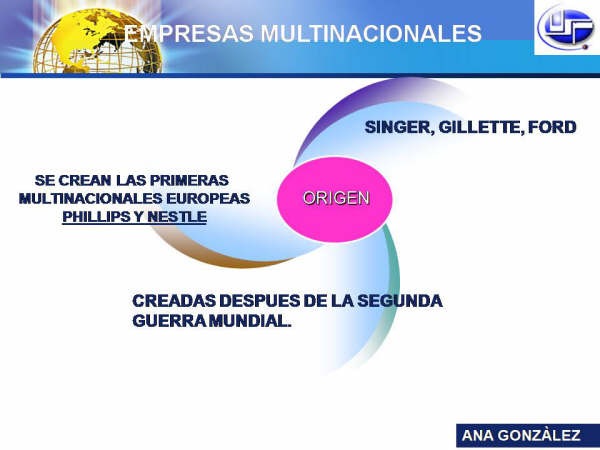 EMPRESAS MULTINACIONALES

SINGER, GILLETTE, FORD

SE CREAN LAS PRIMERAS MULTINACIONALES EUROPEAS PHILLIPS Y NESTLE

ORIGEN

CREADAS DESPUES DE LA SEGUNDA GUERRA MUNDIAL.

ANA GONZÀLEZ